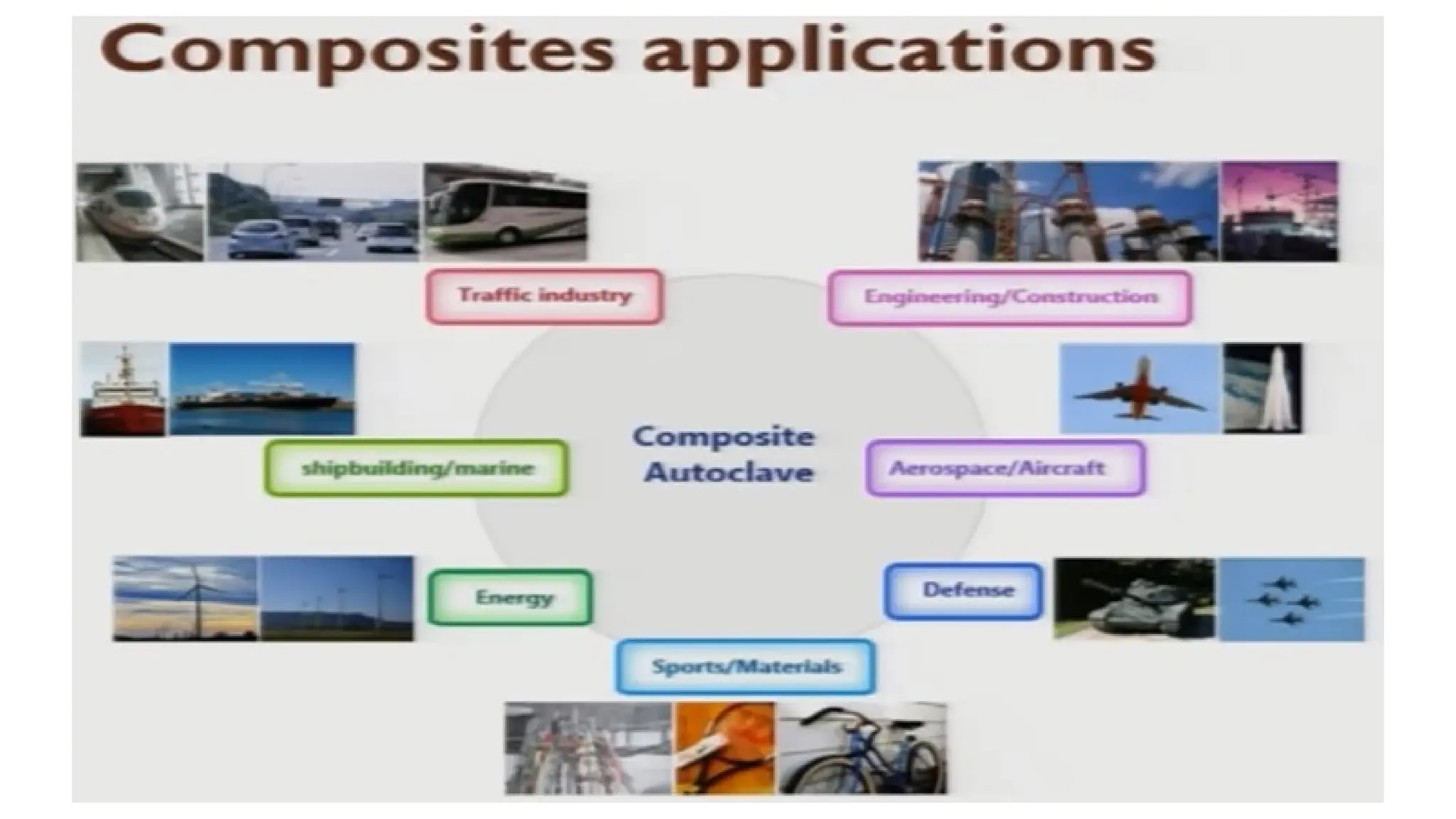 Composites applications

Traffic industry

Engineering/Construction

shipbuilding/marine

Composite Autoclave

Aerospace/Aircraft

Energy

Defense

Sports/Materials